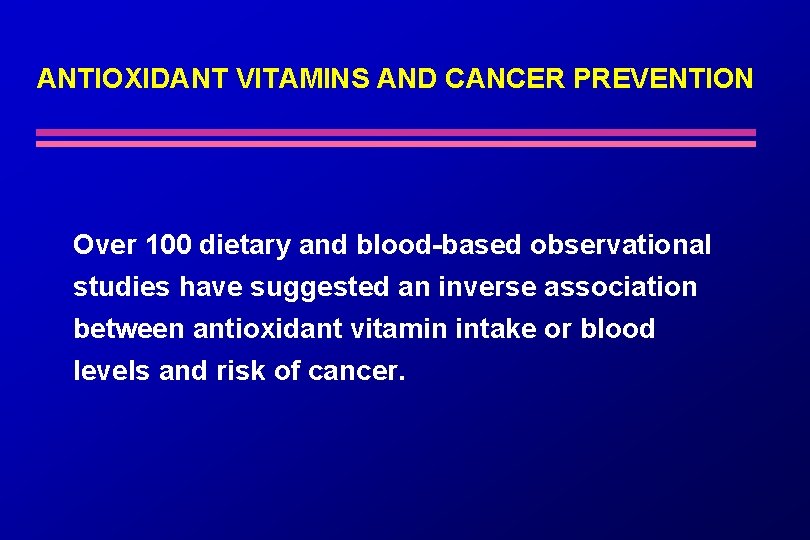 ANTIOXIDANT VITAMINS AND CANCER PREVENTION

Over 100 dietary and blood-based observational studies have suggested an inverse association between antioxidant vitamin intake or blood levels and risk of cancer.